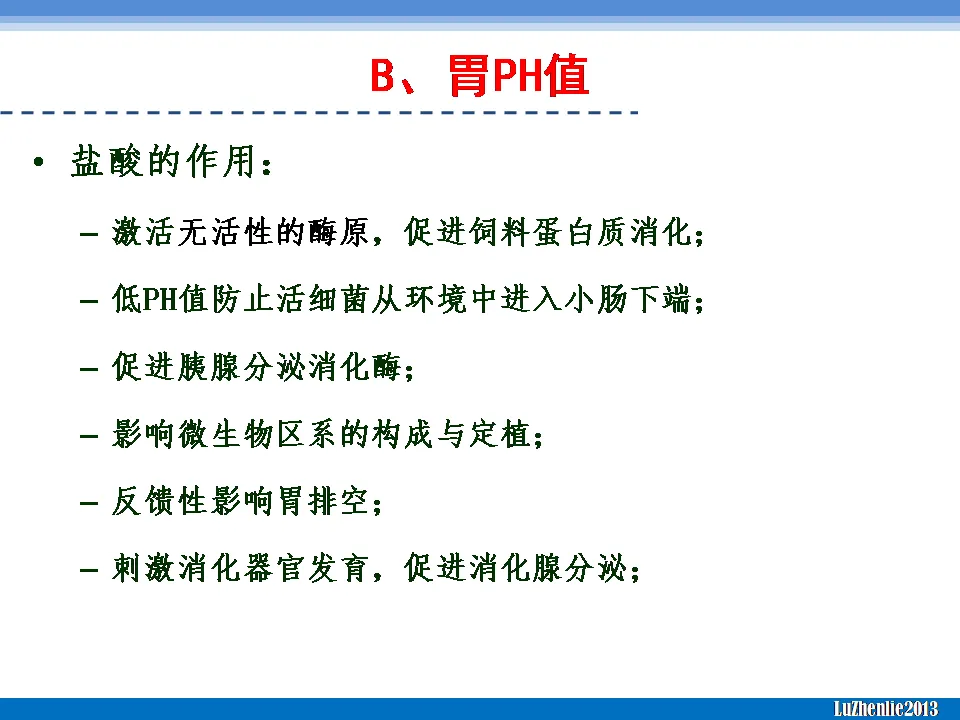 B、胃PH值

• 盐酸的作用：
  – 激活无活性的酶原，促进饲料蛋白质消化；
  – 低PH值防止活细菌从环境中进入小肠下端；
  – 促进胰腺分泌消化酶；
  – 影响微生物区系的构成与定植；
  – 反馈性影响胃排空；
  – 刺激消化器官发育，促进消化腺分泌；

LuZhenlie2013